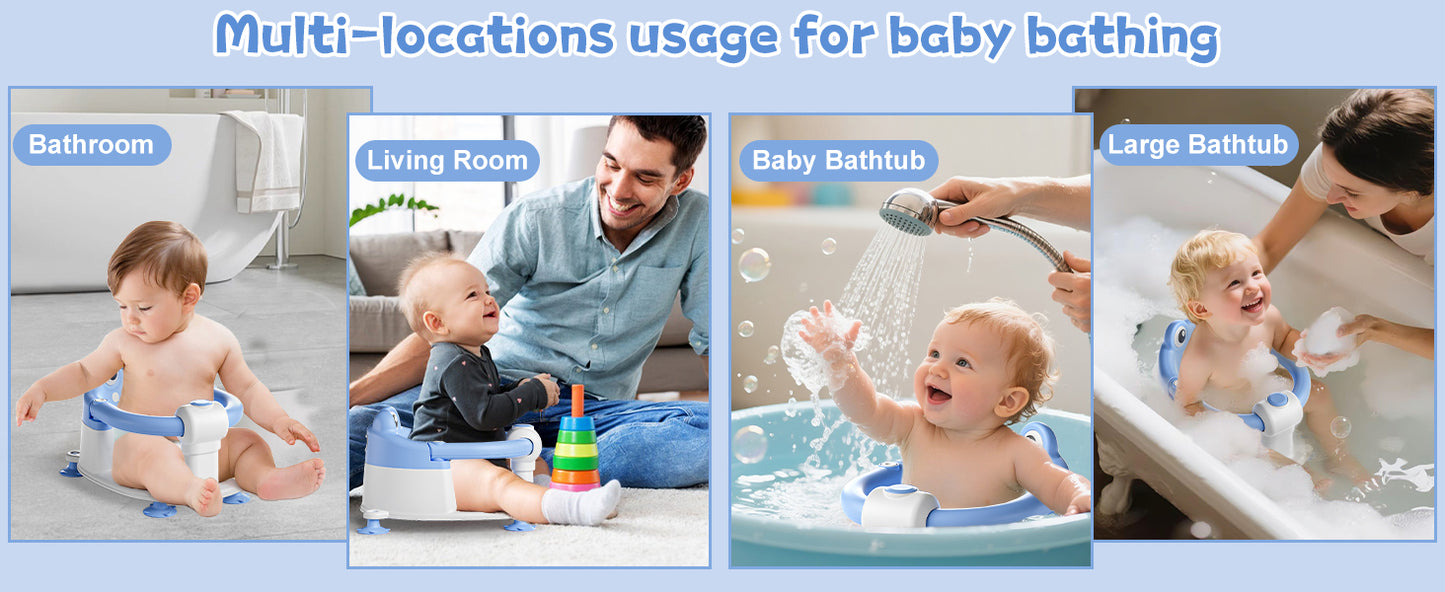 Multi-locations usage for baby bathing

Bathroom

Living Room

Baby Bathtub

Large Bathtub